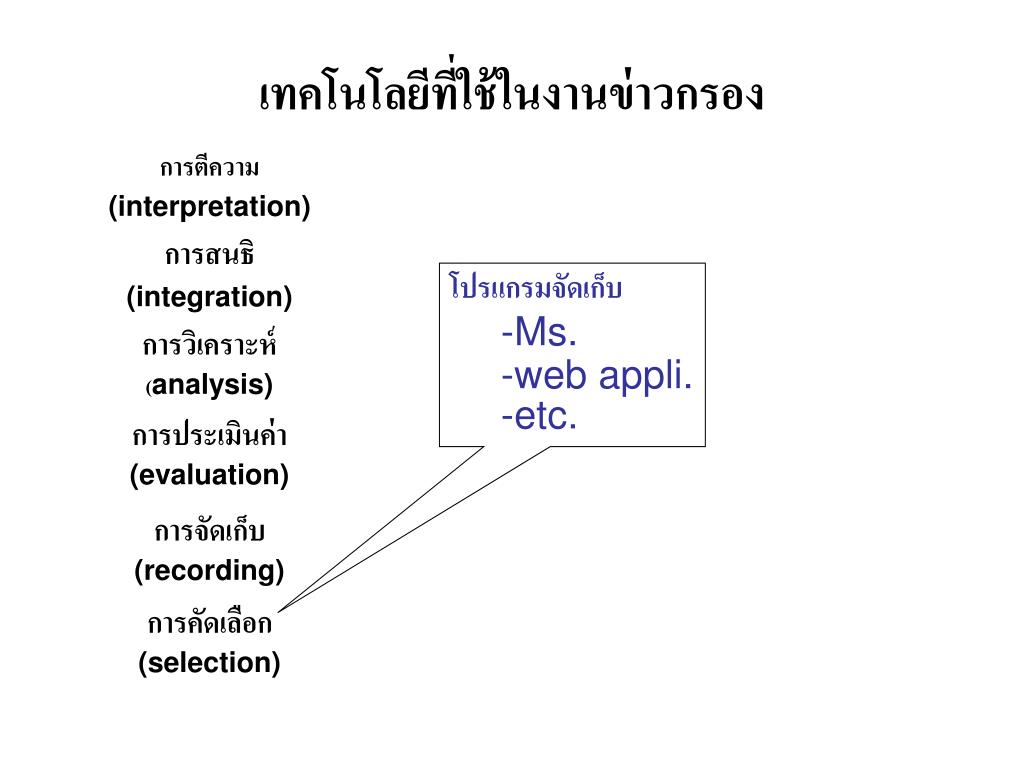 เทคโนโลยีที่ใช้ในงานข่าวกรอง

การตีความ
(interpretation)

การสนธิ
(integration)

การวิเคราะห์
(analysis)

การประเมินค่า
(evaluation)

การจัดเก็บ
(recording)

การคัดเลือก
(selection)

โปรแกรมจัดเก็บ
-Ms.
-web appli.
-etc.